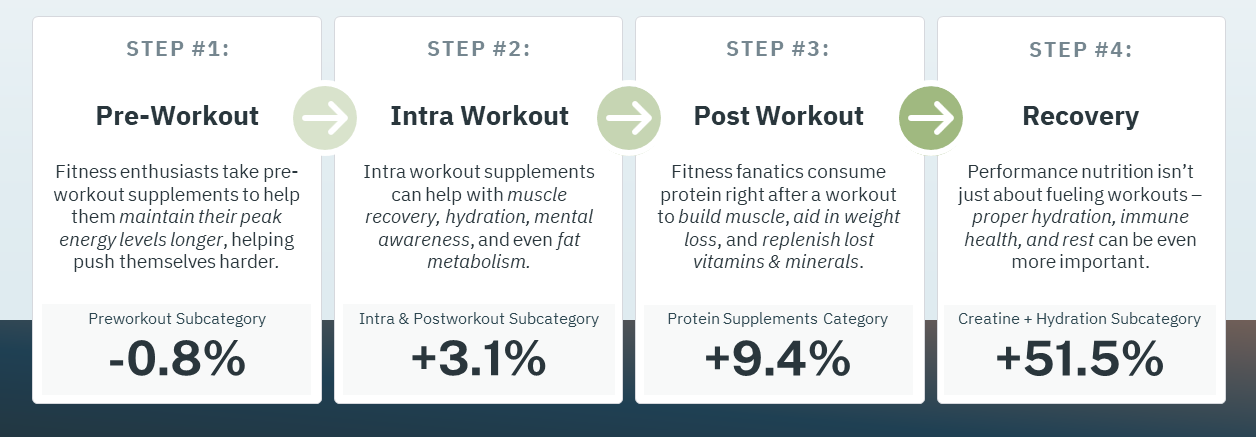 STEP #1:

Pre-Workout

Fitness enthusiasts take pre-workout supplements to help them maintain their peak energy levels longer, helping push themselves harder.

Preworkout Subcategory

-0.8%

STEP #2:

Intra Workout

Intra workout supplements can help with muscle recovery, hydration, mental awareness, and even fat metabolism.

Intra & Postworkout Subcategory

+3.1%

STEP #3:

Post Workout

Fitness fanatics consume protein right after a workout to build muscle, aid in weight loss, and replenish lost vitamins & minerals.

Protein Supplements Category

+9.4%

STEP #4:

Recovery

Performance nutrition isn't just about fueling workouts – proper hydration, immune health, and rest can be even more important.

Creatine + Hydration Subcategory

+51.5%